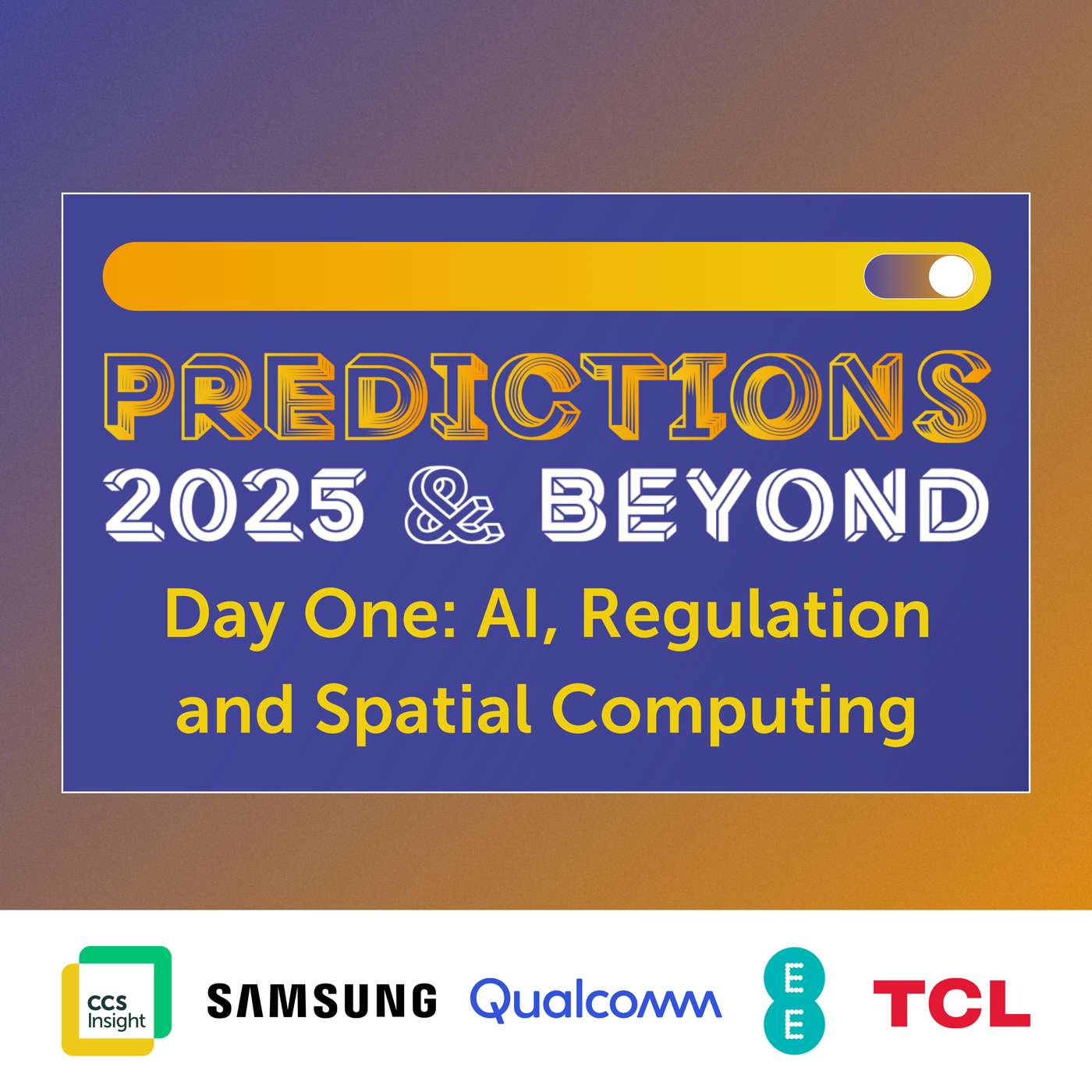 PREDICTIONS
2025 & BEYOND
Day One: AI, Regulation and Spatial Computing

CCS Insight
SAMSUNG
Qualcomm
EE
TCL